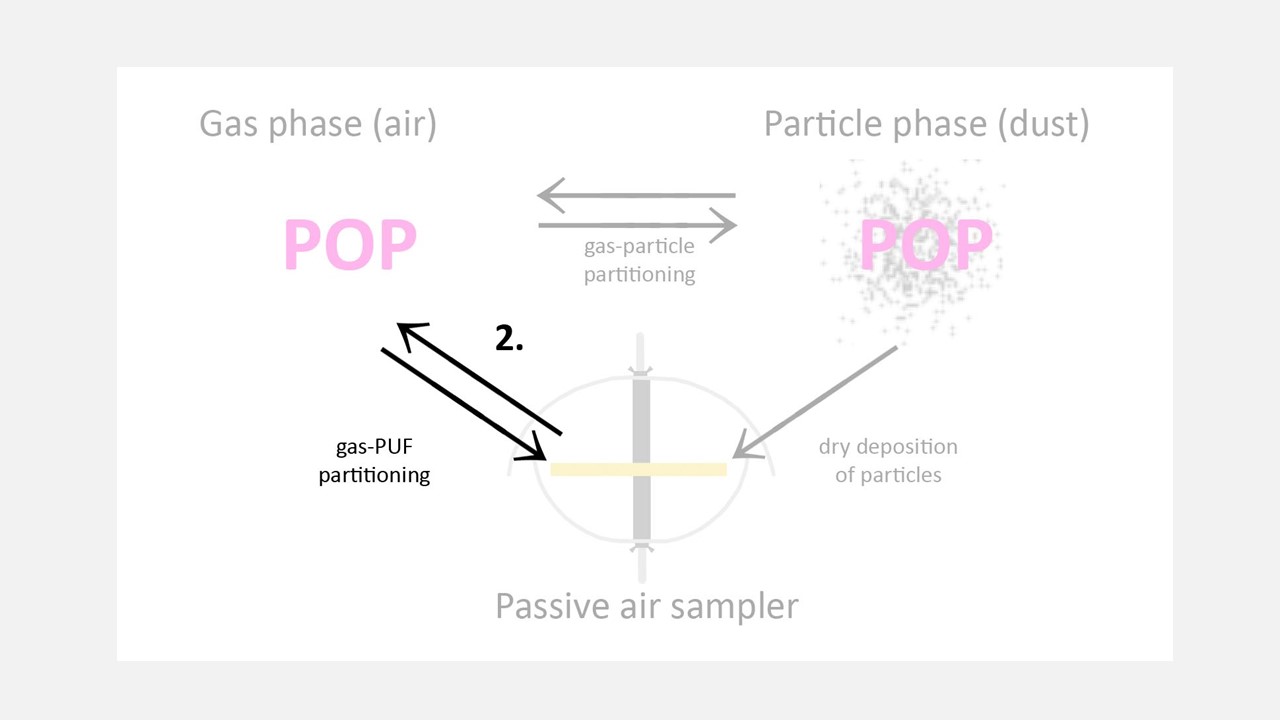 Gas phase (air)

Particle phase (dust)

POP

gas-particle partitioning

POP

2.

gas-PUF partitioning

dry deposition of particles

Passive air sampler